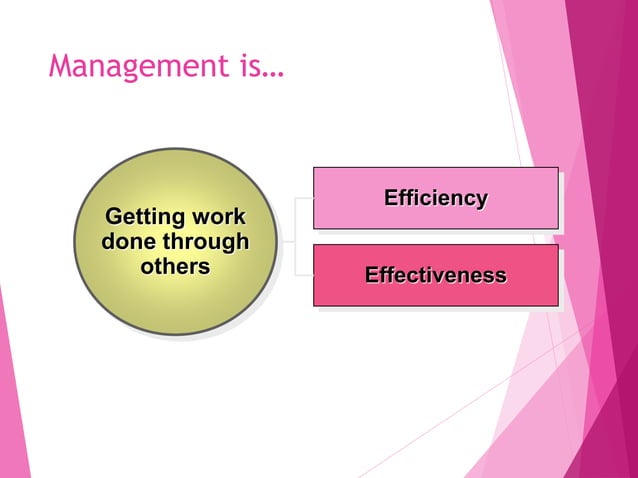 Management is…

Getting work done through others

Efficiency

Effectiveness